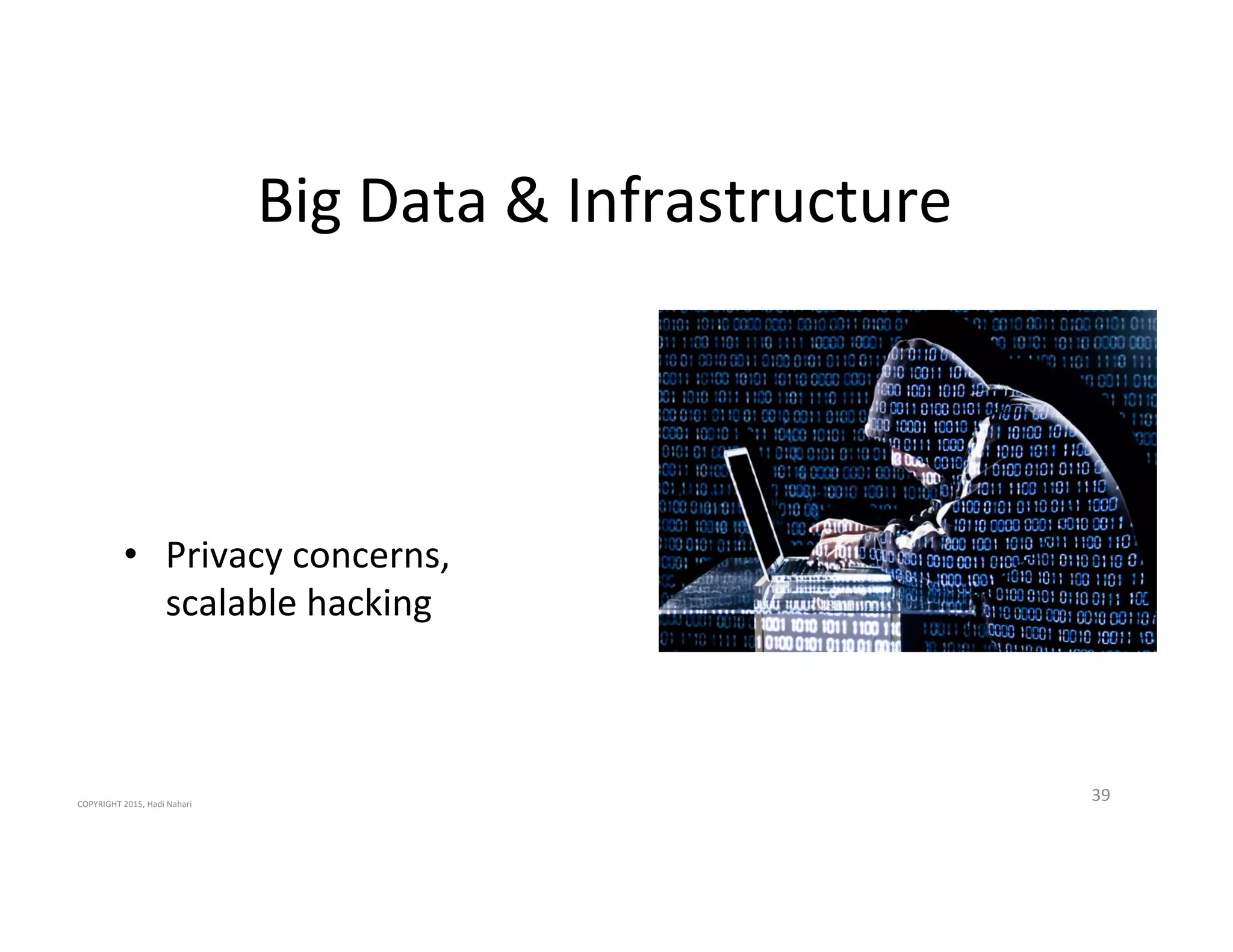 Big Data & Infrastructure

• Privacy concerns, scalable hacking

COPYRIGHT 2015, Hadi Nahari

39